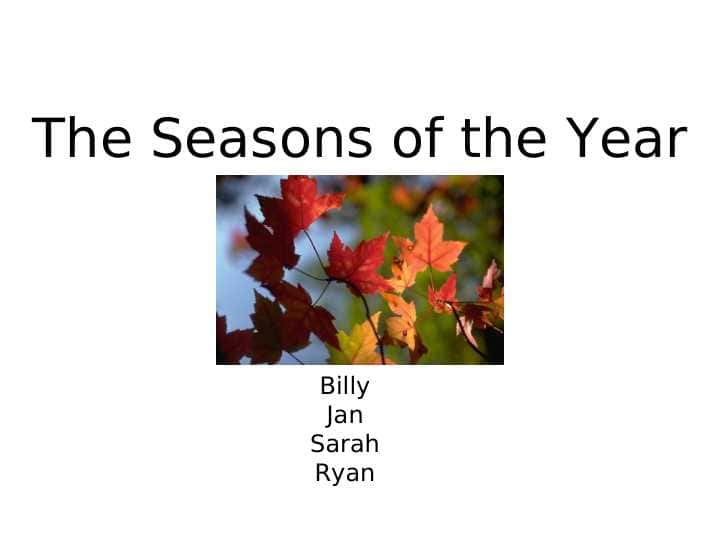 The Seasons of the Year

Billy
Jan
Sarah
Ryan